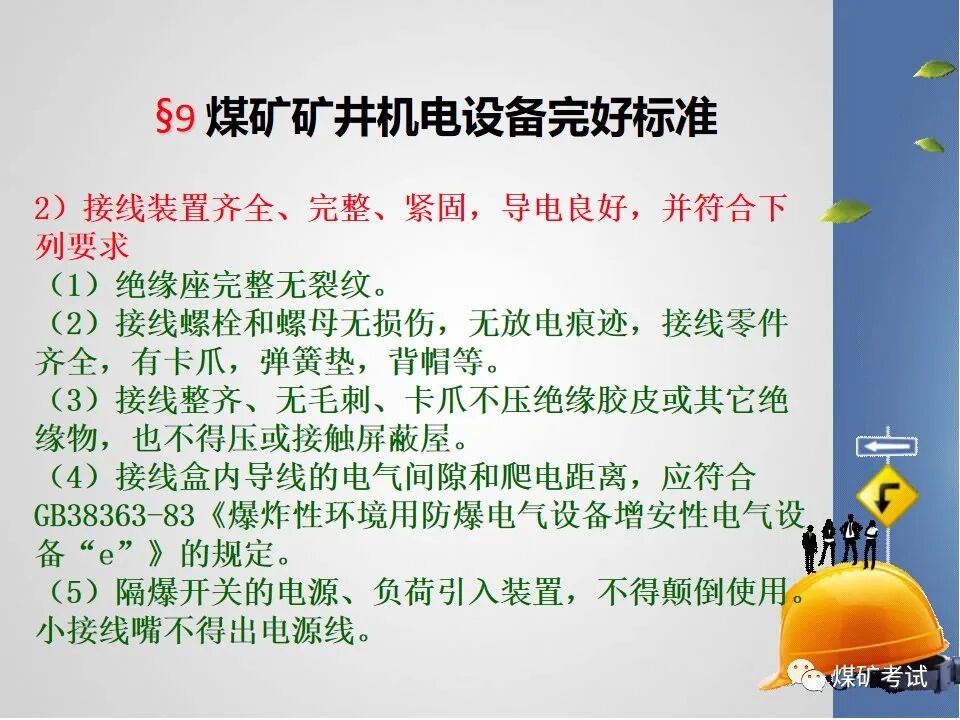 §9 煤矿矿井机电设备完好标准

2）接线装置齐全、完整、紧固，导电良好，并符合下列要求
（1）绝缘座完整无裂纹。
（2）接线螺栓和螺母无损伤，无放电痕迹，接线零件齐全，有卡爪，弹簧垫，背帽等。
（3）接线整齐、无毛刺、卡爪不压绝缘胶皮或其它绝缘物，也不得压或接触屏蔽屋。
（4）接线盒内导线的电气间隙和爬电距离，应符合GB38363-83《爆炸性环境用防爆电气设备增安性电气设备“e”》的规定。
（5）隔爆开关的电源、负荷引入装置，不得颠倒使用。小接线嘴不得出电源线。

煤矿考试